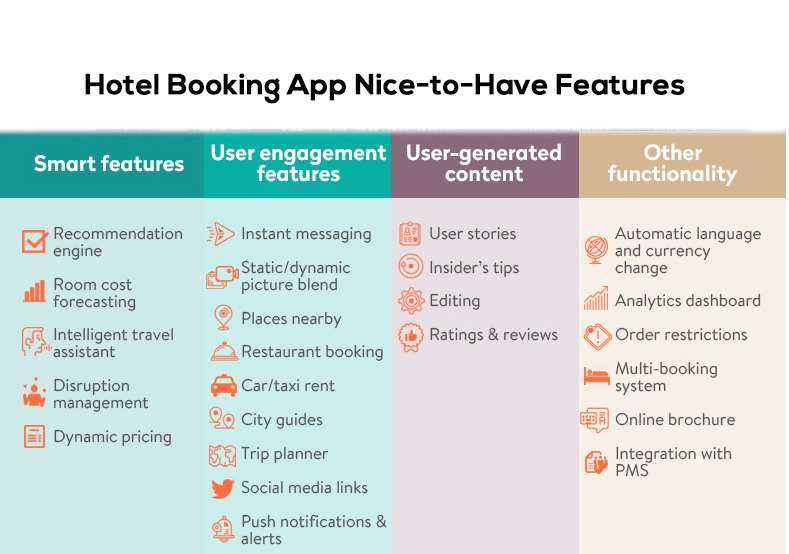 Hotel Booking App Nice-to-Have Features

Smart features

Recommendation engine

Room cost forecasting

Intelligent travel assistant

Disruption management

Dynamic pricing

User engagement features

Instant messaging

Static/dynamic picture blend

Places nearby

Restaurant booking

Car/taxi rent

City guides

Trip planner

Social media links

Push notifications & alerts

User-generated content

User stories

Insider's tips

Editing

Ratings & reviews

Other functionality

Automatic language and currency change

Analytics dashboard

Order restrictions

Multi-booking system

Online brochure

Integration with PMS